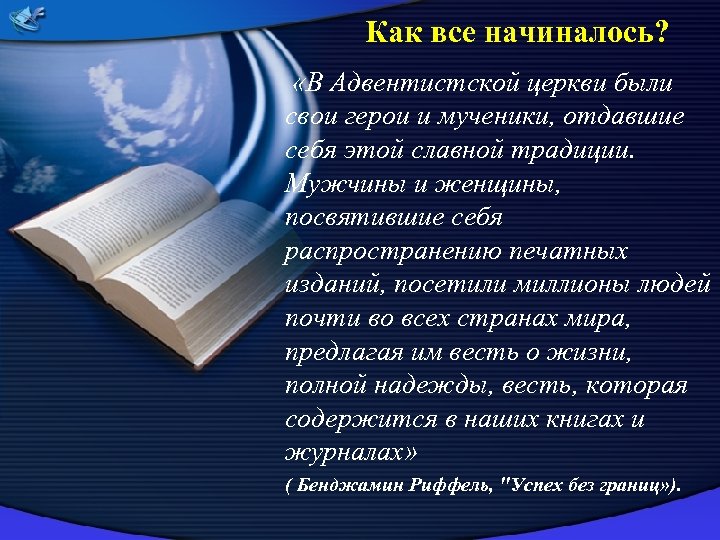 Как все начиналось?

«В Адвентистской церкви были свои герои и мученики, отдавшие себя этой славной традиции. Мужчины и женщины, посвятившие себя распространению печатных изданий, посетили миллионы людей почти во всех странах мира, предлагая им весть о жизни, полной надежды, весть, которая содержится в наших книгах и журналах»

( Бенджамин Риффель, "Успех без границ»).